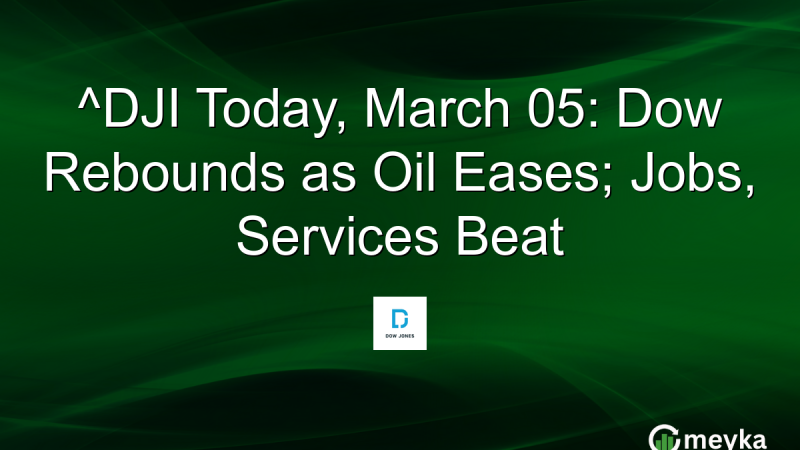 ^DJI Today, March 05: Dow Rebounds as Oil Eases; Jobs, Services Beat

DOW JONES

meyka